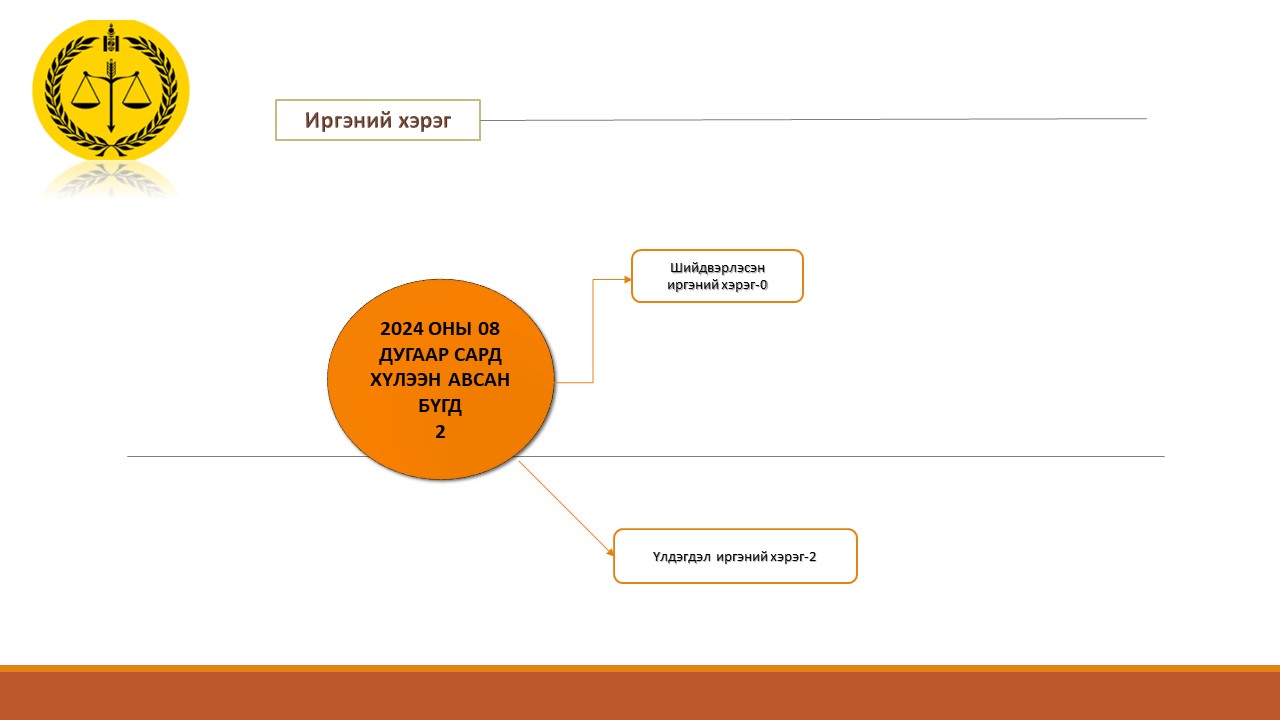 Иргэний хэрэг

2024 ОНЫ 08 ДУГААР САРД ХҮЛЭЭН АВСАН БҮГД
2

Шийдвэрлэсэн иргэний хэрэг-0

Үлдэгдэл иргэний хэрэг-2